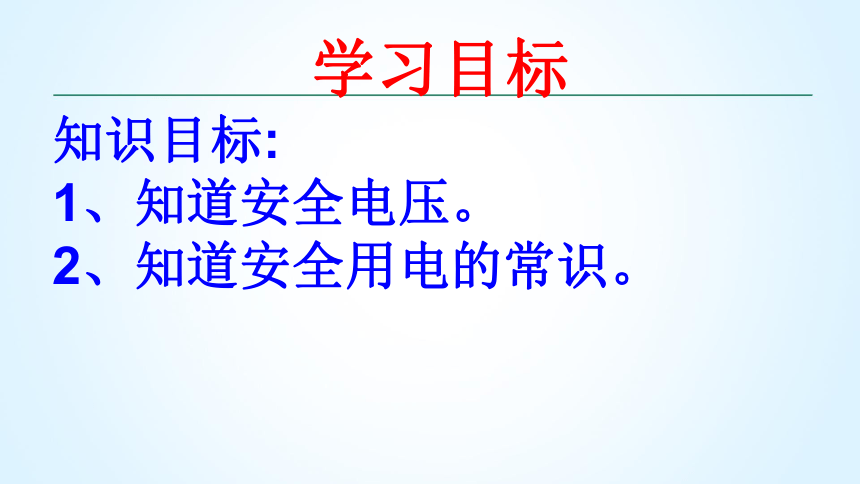 学习目标

知识目标:

1、知道安全电压。

2、知道安全用电的常识。